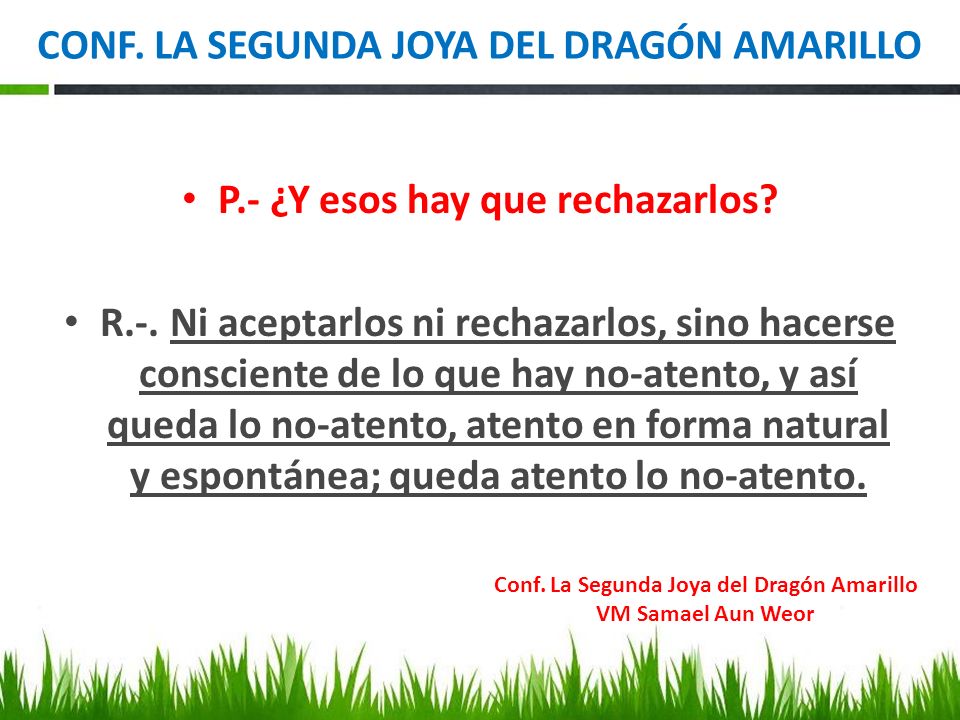 CONF. LA SEGUNDA JOYA DEL DRAGÓN AMARILLO

• P.- ¿Y esos hay que rechazarlos?

• R.-. Ni aceptarlos ni rechazarlos, sino hacerse consciente de lo que hay no-atento, y así queda lo no-atento, atento en forma natural y espontánea; queda atento lo no-atento.

Conf. La Segunda Joya del Dragón Amarillo
VM Samael Aun Weor